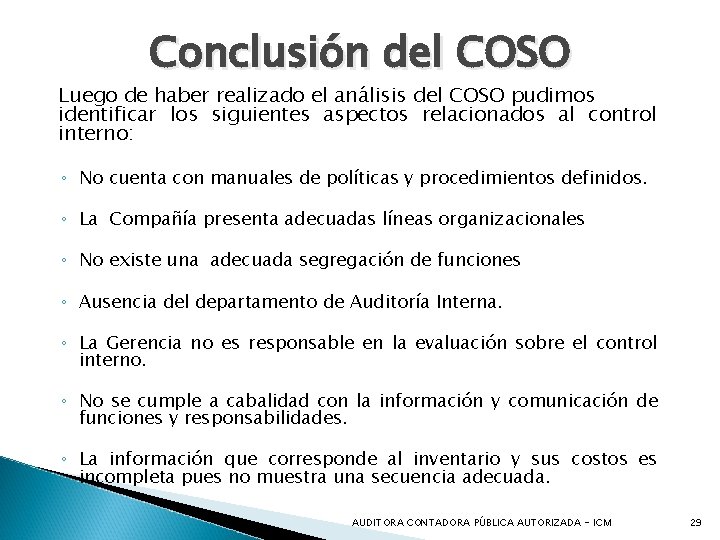 Conclusión del COSO

Luego de haber realizado el análisis del COSO pudimos identificar los siguientes aspectos relacionados al control interno:

◦ No cuenta con manuales de políticas y procedimientos definidos.

◦ La Compañía presenta adecuadas líneas organizacionales

◦ No existe una adecuada segregación de funciones

◦ Ausencia del departamento de Auditoría Interna.

◦ La Gerencia no es responsable en la evaluación sobre el control interno.

◦ No se cumple a cabalidad con la información y comunicación de funciones y responsabilidades.

◦ La información que corresponde al inventario y sus costos es incompleta pues no muestra una secuencia adecuada.

AUDITORA CONTADORA PÚBLICA AUTORIZADA - ICM 29